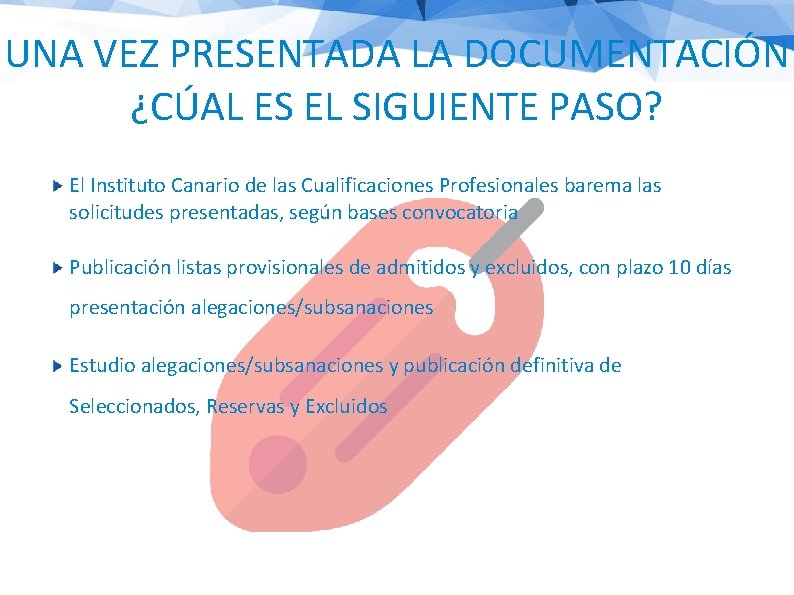 UNA VEZ PRESENTADA LA DOCUMENTACIÓN ¿CÚAL ES EL SIGUIENTE PASO?

El Instituto Canario de las Cualificaciones Profesionales barema las solicitudes presentadas, según bases convocatoria

Publicación listas provisionales de admitidos y excluidos, con plazo 10 días presentación alegaciones/subsanaciones

Estudio alegaciones/subsanaciones y publicación definitiva de Seleccionados, Reservas y Excluidos